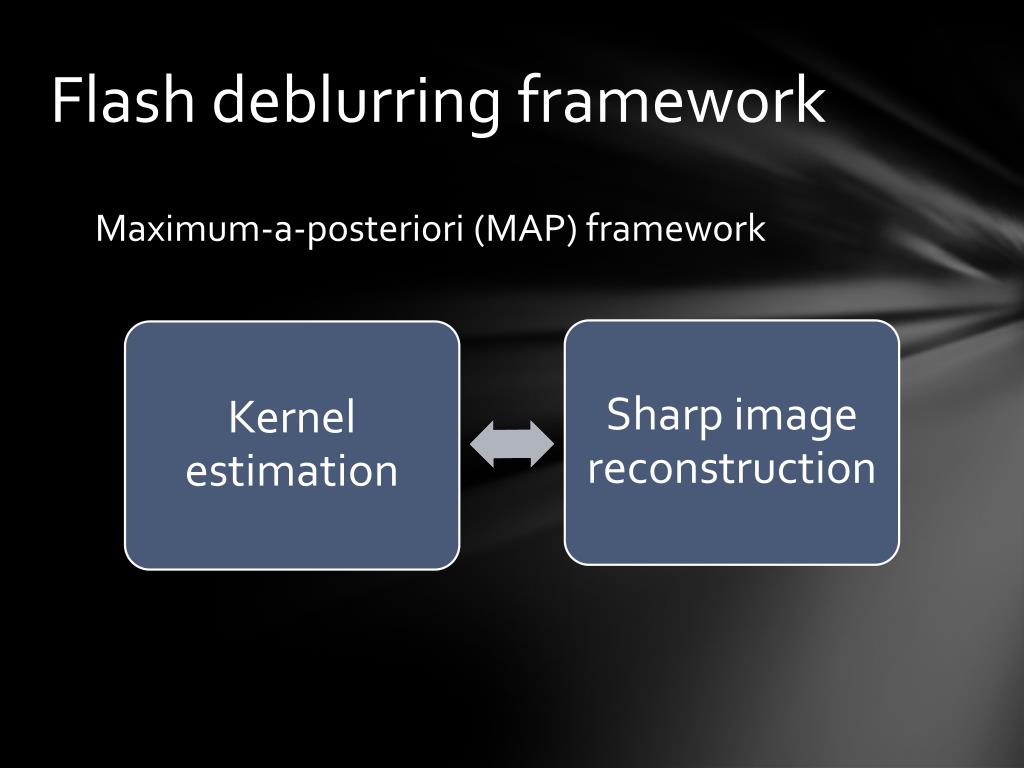 Flash deblurring framework

Maximum-a-posteriori (MAP) framework

Kernel estimation

Sharp image reconstruction